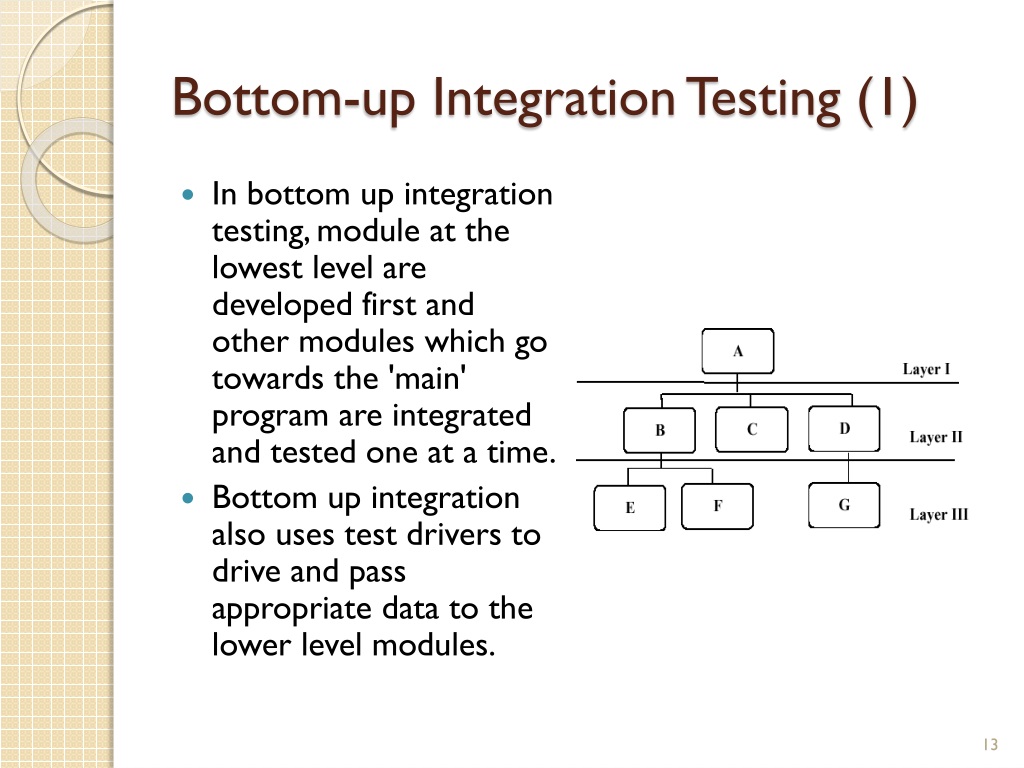 Bottom-up Integration Testing (1)

In bottom up integration testing, module at the lowest level are developed first and other modules which go towards the 'main' program are integrated and tested one at a time.

Bottom up integration also uses test drivers to drive and pass appropriate data to the lower level modules.

A

Layer I

B

C

D

Layer II

E

F

G

Layer III

13